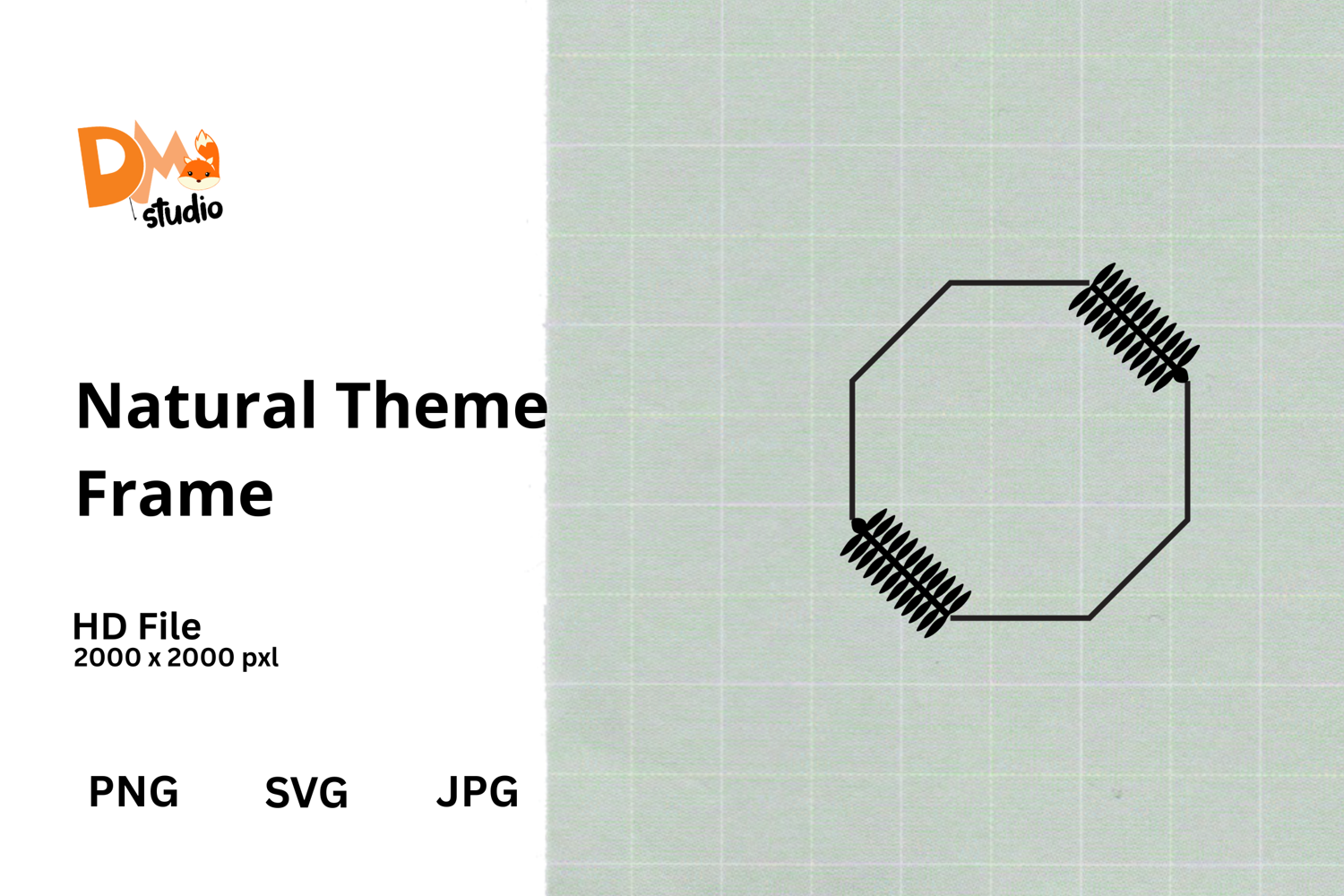 DM studio

Natural Theme Frame

HD File
2000 x 2000 pxl

PNG SVG JPG